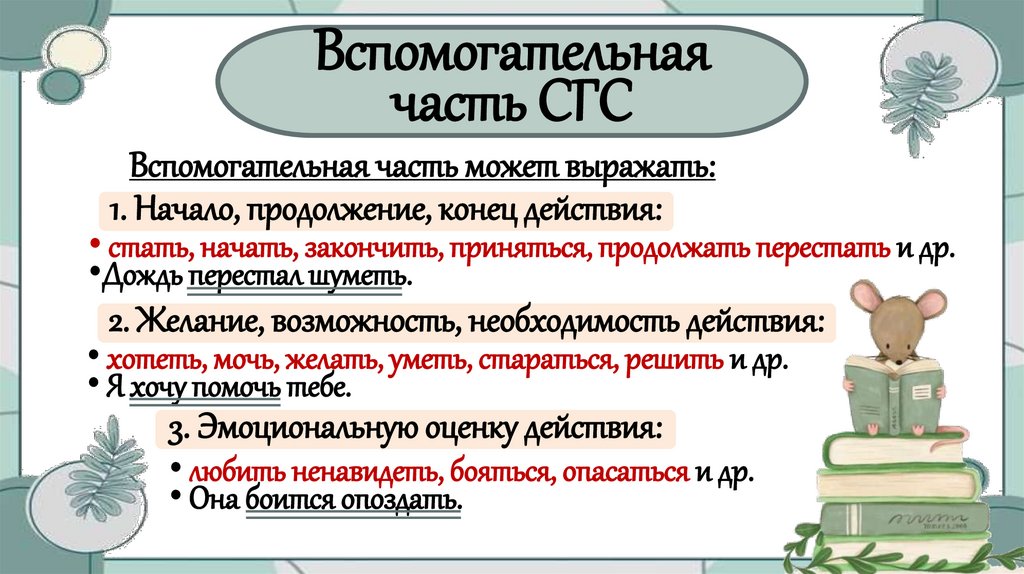 Вспомогательная часть СГС

Вспомогательная часть может выражать:

1. Начало, продолжение, конец действия:

• стать, начать, закончить, приняться, продолжать перестать и др.

•Дождь перестал шуметь.

2. Желание, возможность, необходимость действия:

• хотеть, мочь, желать, уметь, стараться, решить и др.

• Я хочу помочь тебе.

3. Эмоциональную оценку действия:

• любить ненавидеть, бояться, опасаться и др.

• Она боится опоздать.